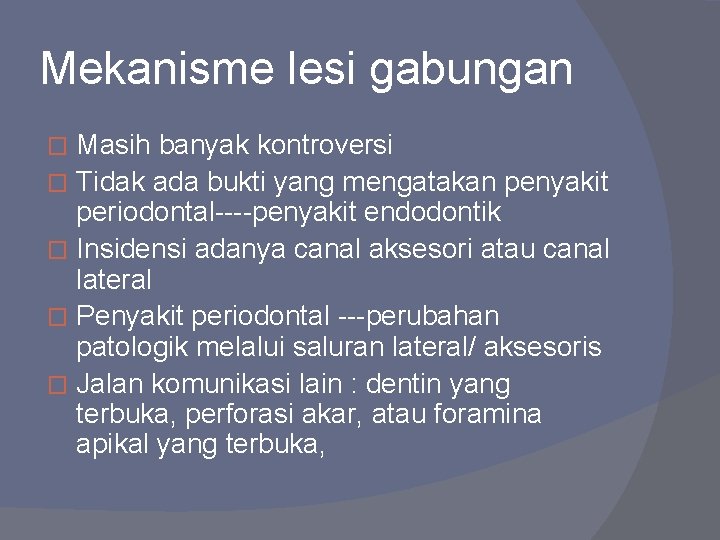 Mekanisme lesi gabungan

Masih banyak kontroversi

Tidak ada bukti yang mengatakan penyakit periodontal----penyakit endodontik

Insidensi adanya canal aksesori atau canal lateral

Penyakit periodontal ---perubahan patologik melalui saluran lateral/ aksesoris

Jalan komunikasi lain : dentin yang terbuka, perforasi akar, atau foramina apikal yang terbuka,